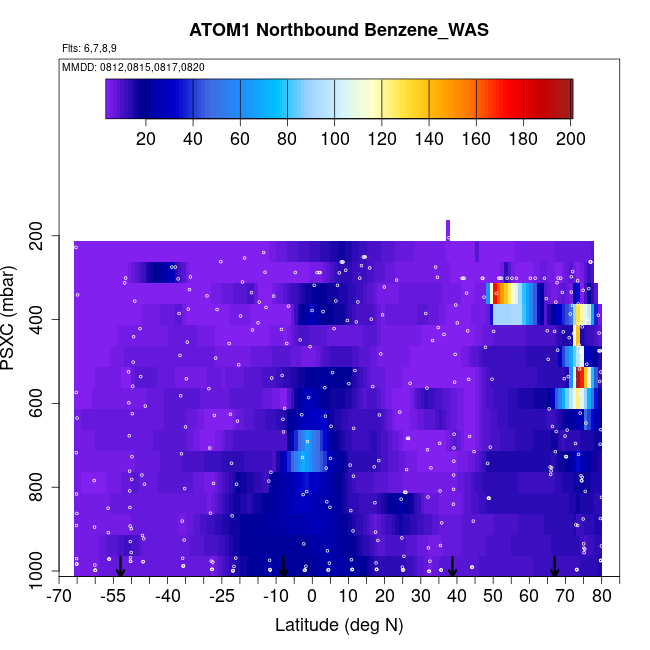 ATOM1 Northbound Benzene_WAS

Flts: 6,7,8,9

MMDD: 0812,0815,0817,0820

20 40 60 80 100 120 140 160 180 200

PSXC (mbar)

200
400
600
800
1000

-70 -55 -40 -25 -10 0 10 20 30 40 50 60 70 80

Latitude (deg N)